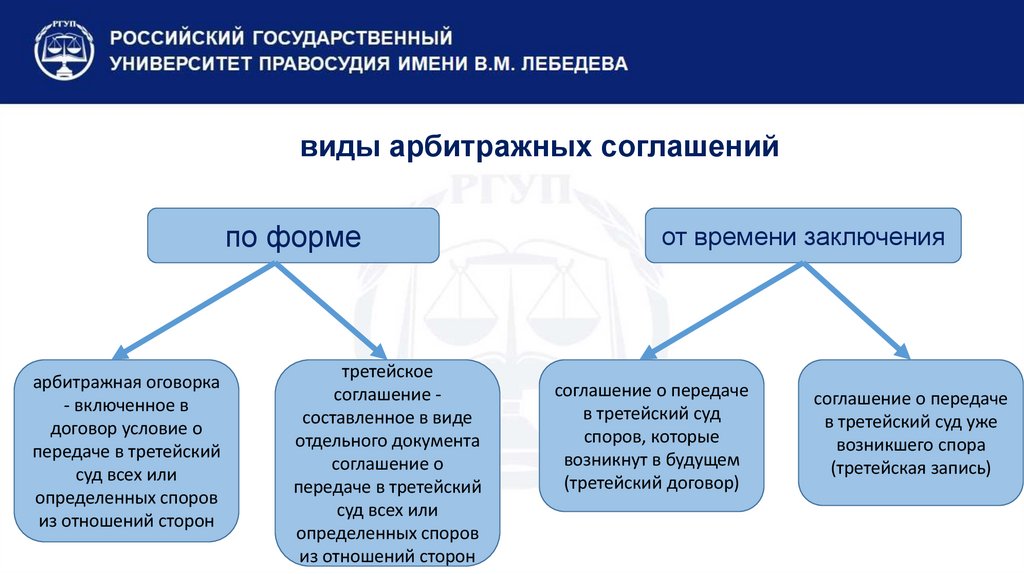 РГУП

РОССИЙСКИЙ ГОСУДАРСТВЕННЫЙ УНИВЕРСИТЕТ ПРАВОСУДИЯ ИМЕНИ В.М. ЛЕБЕДЕВА

виды арбитражных соглашений

РГУП

по форме

от времени заключения

арбитражная оговорка - включенное в договор условие о передаче в третейский суд всех или определенных споров из отношений сторон

третейское соглашение - составленное в виде отдельного документа соглашение о передаче в третейский суд всех или определенных споров из отношений сторон

соглашение о передаче в третейский суд споров, которые возникнут в будущем (третейский договор)

соглашение о передаче в третейский суд уже возникшего спора (третейская запись)